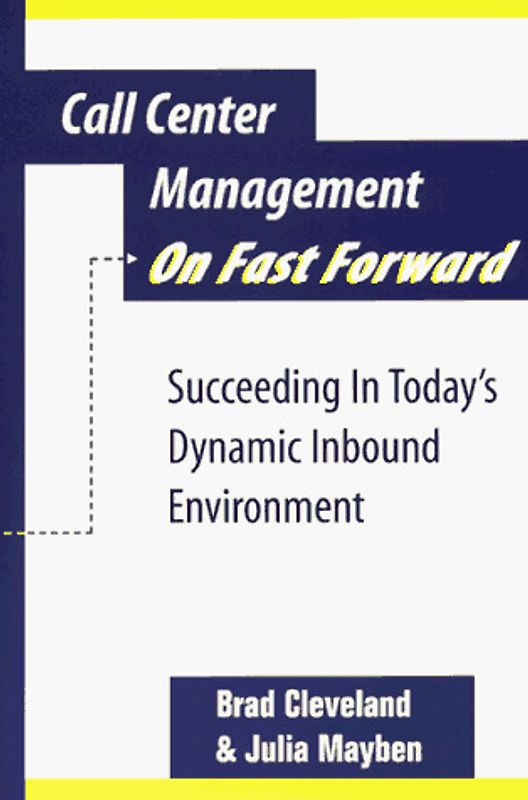 Call Center Management On Fast Forward

Succeeding In Today's Dynamic Inbound Environment

Brad Cleveland & Julia Mayben